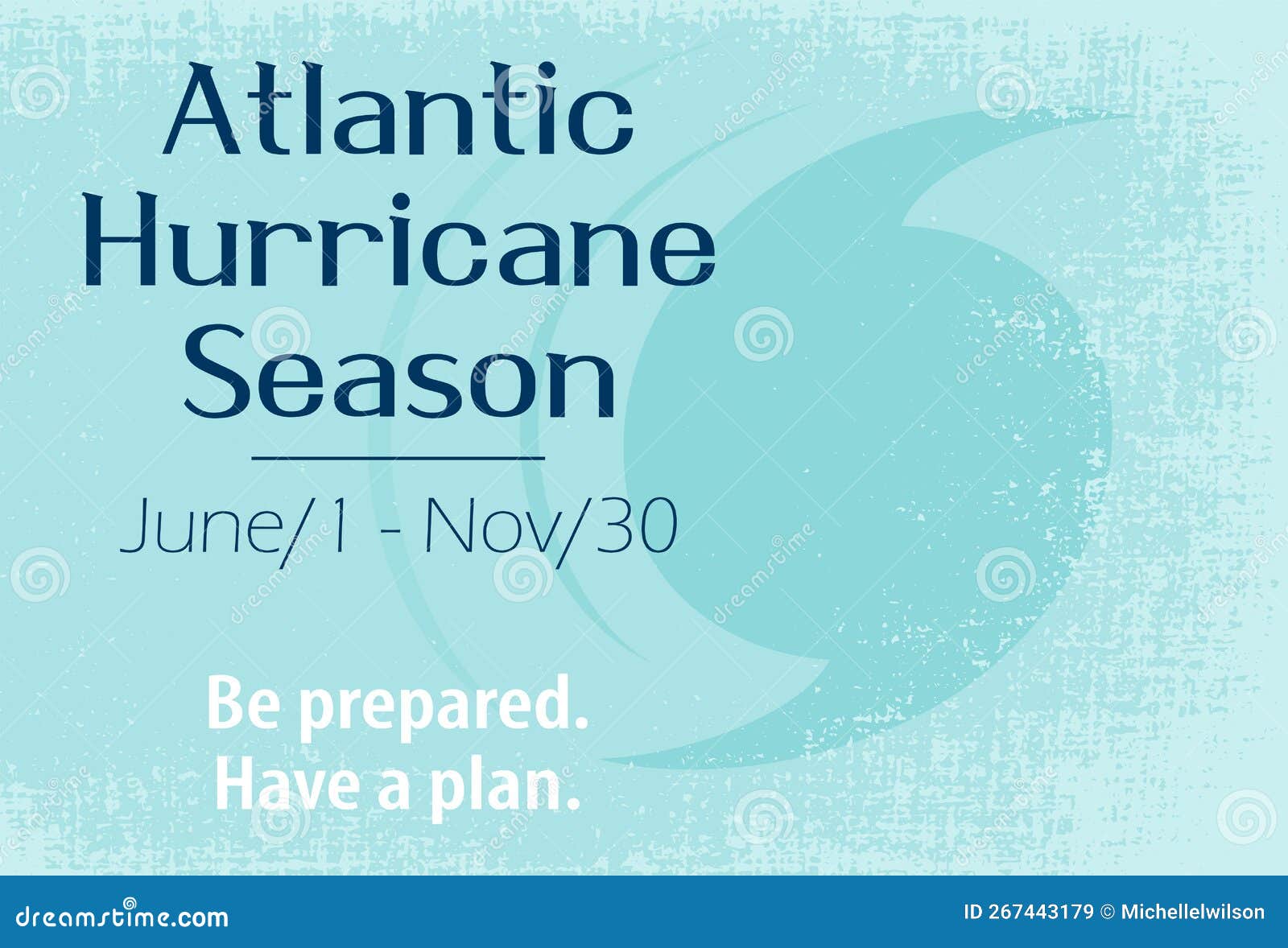 Atlantic Hurricane Season

June/1 - Nov/30

Be prepared.
Have a plan.

dreamstime.com

ID 267443179 © Michellelwilson